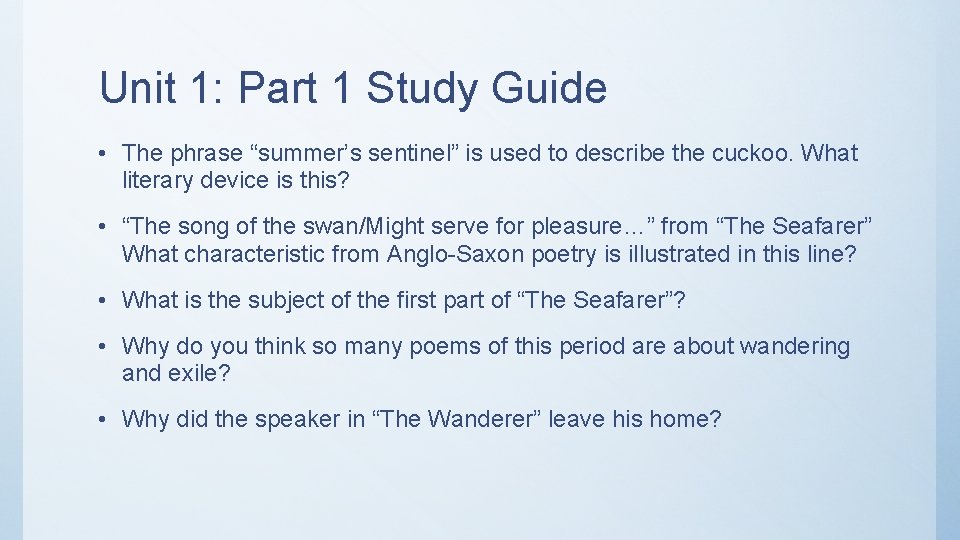 Unit 1: Part 1 Study Guide

• The phrase “summer’s sentinel” is used to describe the cuckoo. What literary device is this?

• “The song of the swan/Might serve for pleasure…” from “The Seafarer” What characteristic from Anglo-Saxon poetry is illustrated in this line?

• What is the subject of the first part of “The Seafarer”?

• Why do you think so many poems of this period are about wandering and exile?

• Why did the speaker in “The Wanderer” leave his home?